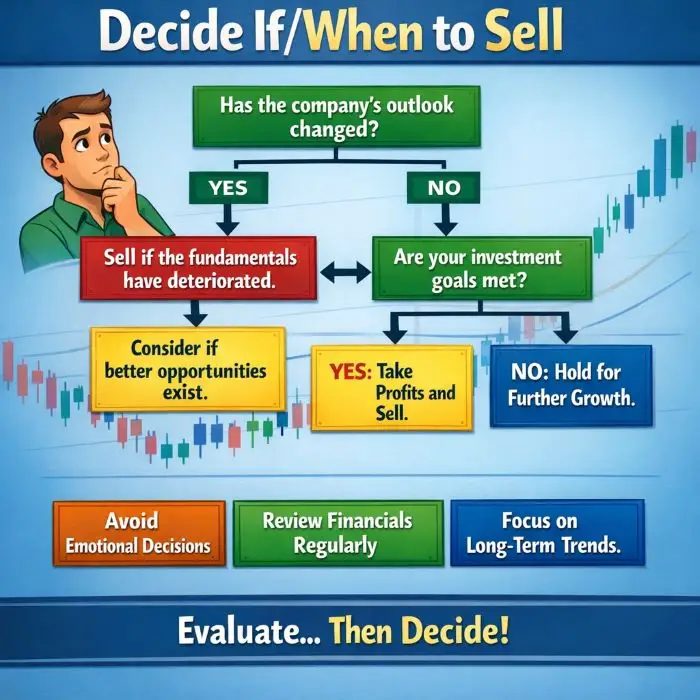 Decide If/When to Sell

Has the company's outlook changed?

YES

NO

Sell if the fundamentals have deteriorated.

Are your investment goals met?

Consider if better opportunities exist.

YES: Take Profits and Sell.

NO: Hold for Further Growth.

Avoid Emotional Decisions

Review Financials Regularly

Focus on Long-Term Trends.

Evaluate... Then Decide!